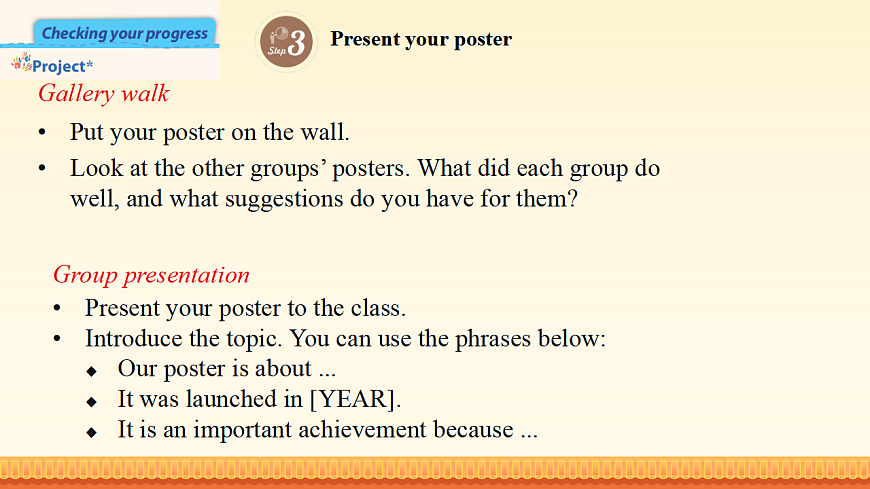 Checking your progress
Project*

Step 3 Present your poster

Gallery walk

• Put your poster on the wall.
• Look at the other groups' posters. What did each group do well, and what suggestions do you have for them?

Group presentation

• Present your poster to the class.
• Introduce the topic. You can use the phrases below:
◆ Our poster is about ...
◆ It was launched in [YEAR].
◆ It is an important achievement because ...